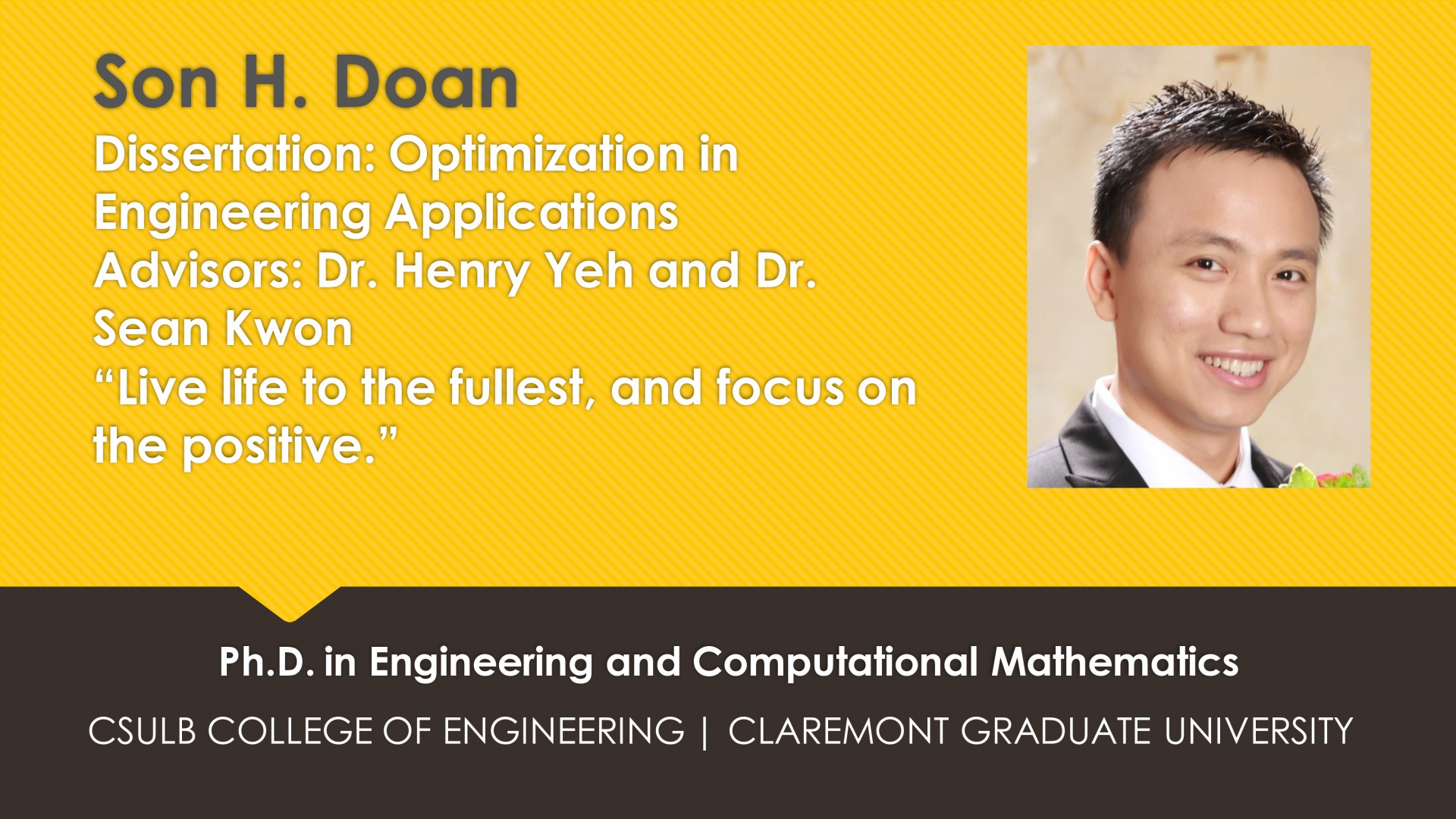 Son H. Doan

Dissertation: Optimization in Engineering Applications

Advisors: Dr. Henry Yeh and Dr. Sean Kwon

“Live life to the fullest, and focus on the positive.”

Ph.D. in Engineering and Computational Mathematics

CSULB COLLEGE OF ENGINEERING | CLAREMONT GRADUATE UNIVERSITY